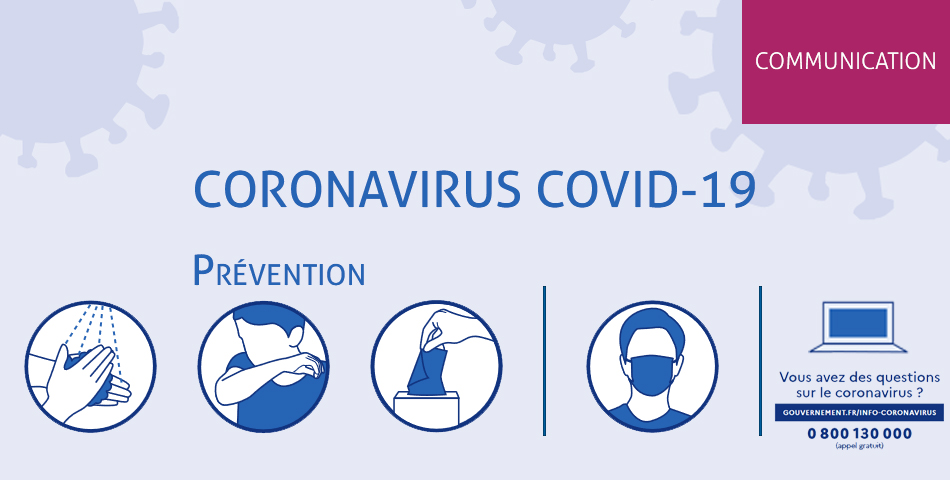 COMMUNICATION

CORONAVIRUS COVID-19

PRÉVENTION

Vous avez des questions sur le coronavirus ?

GOUVERNEMENT.FR/INFO-CORONAVIRUS

0 800 130 000

(appel gratuit)